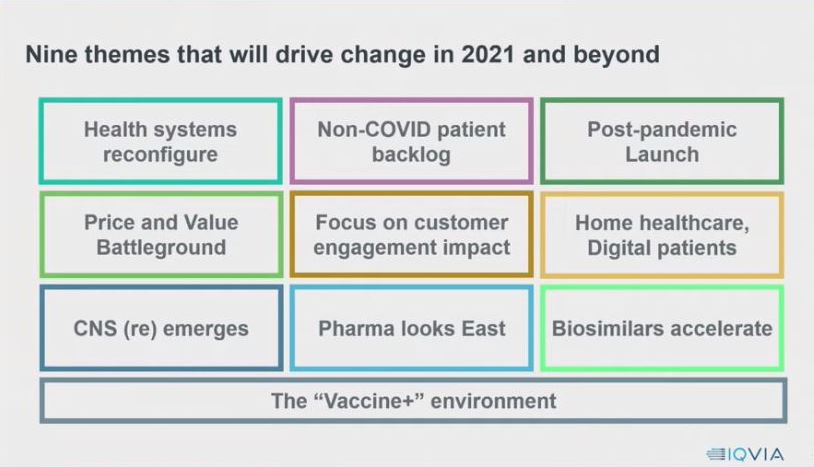 Nine themes that will drive change in 2021 and beyond

Health systems reconfigure

Non-COVID patient backlog

Post-pandemic Launch

Price and Value Battleground

Focus on customer engagement impact

Home healthcare, Digital patients

CNS (re) emerges

Pharma looks East

Biosimilars accelerate

The “Vaccine+” environment

IQVIA